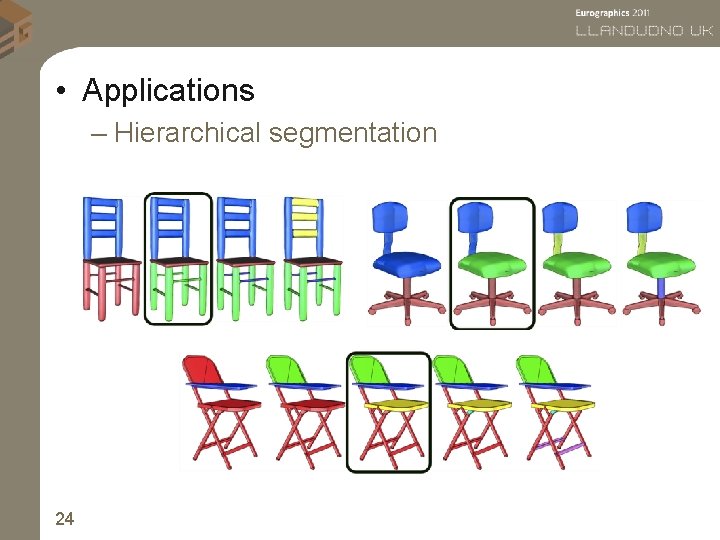 Eurographics 2011
LLANDUDNO UK

• Applications
– Hierarchical segmentation

24